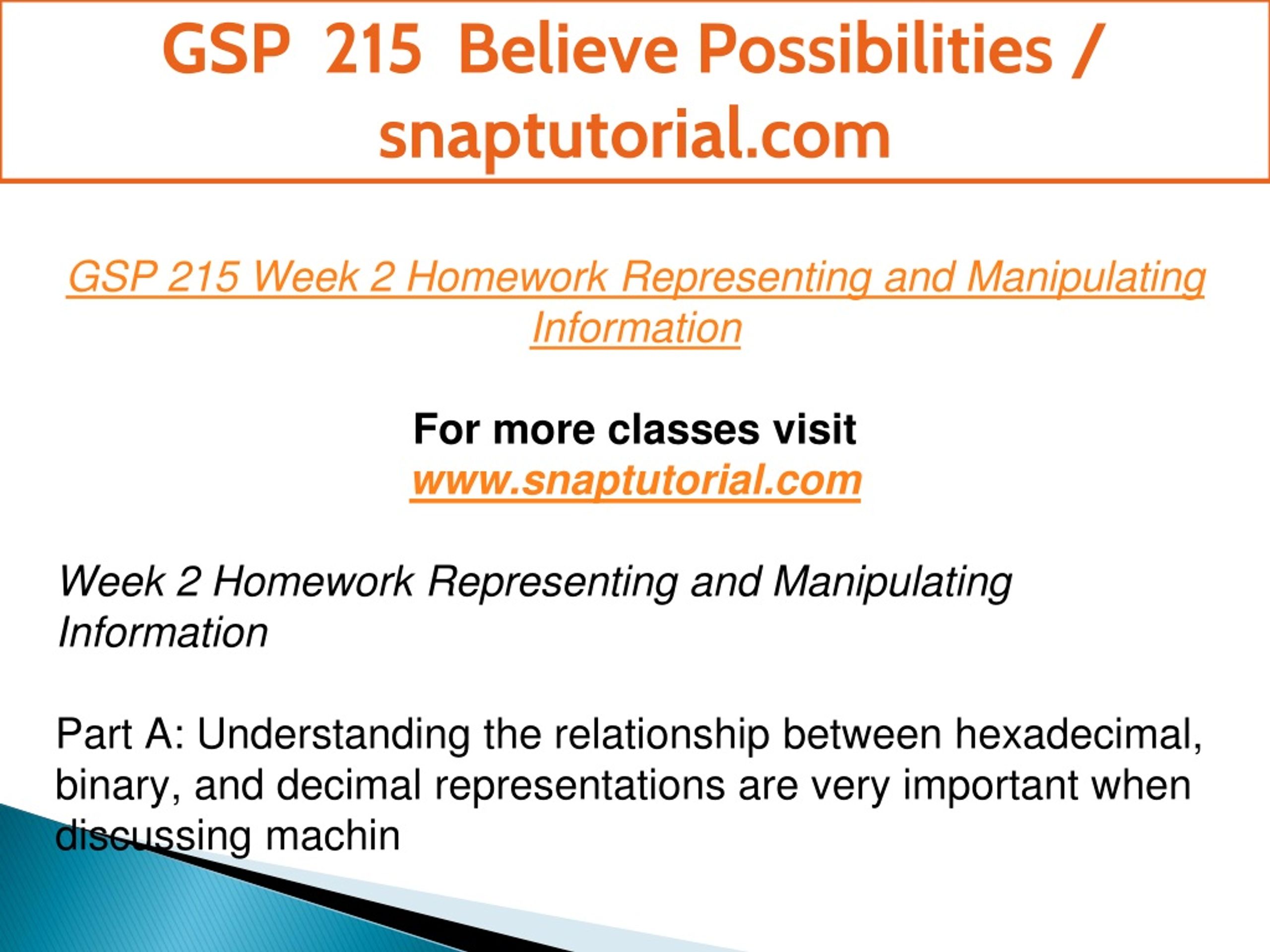 GSP 215 Believe Possibilities / snaptutorial.com

GSP 215 Week 2 Homework Representing and Manipulating Information

For more classes visit
www.snaptutorial.com

Week 2 Homework Representing and Manipulating Information

Part A: Understanding the relationship between hexadecimal, binary, and decimal representations are very important when discussing machin